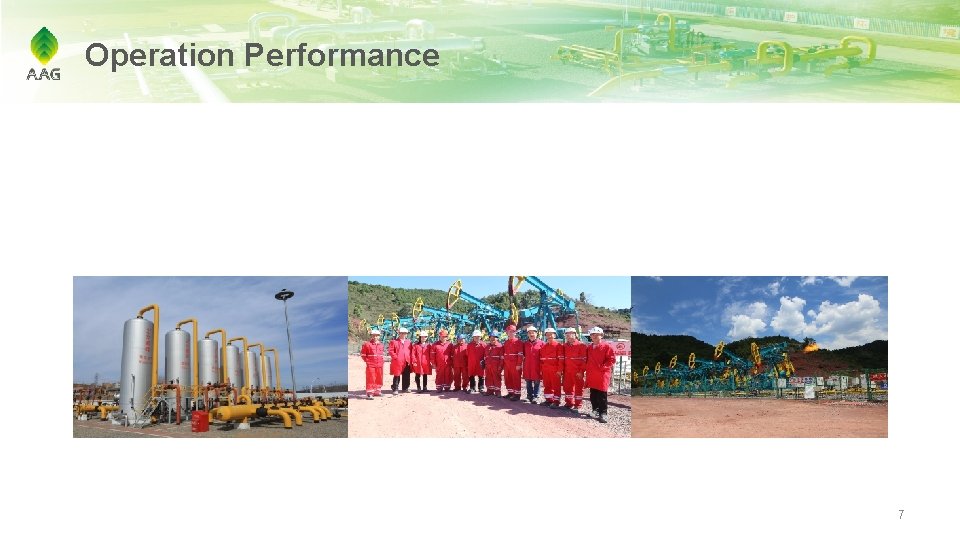 AAG

Operation Performance

7